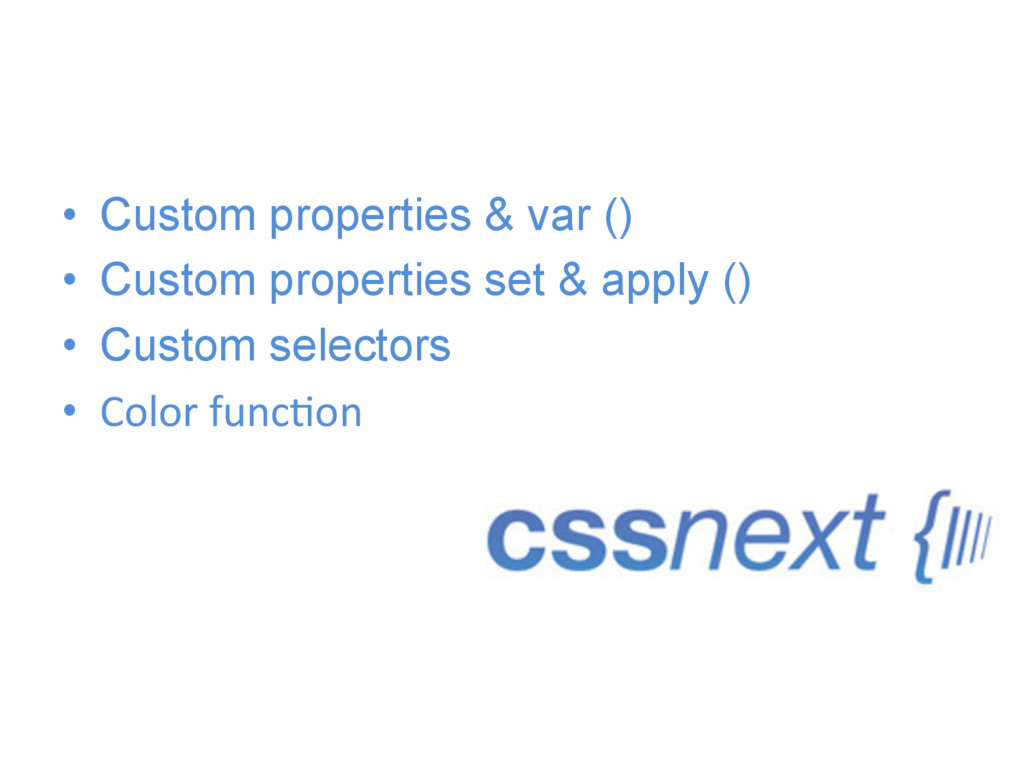 • Custom properties & var ()
• Custom properties set & apply ()
• Custom selectors
• Color function

cssnext {